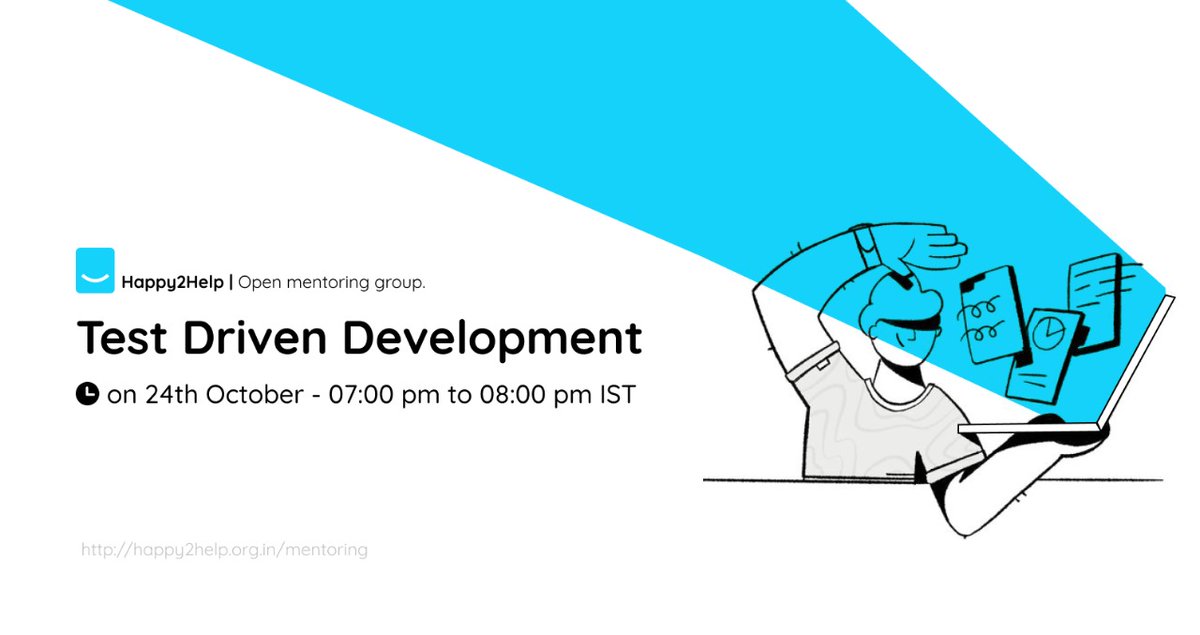 Happy2Help | Open mentoring group.

Test Driven Development

on 24th October - 07:00 pm to 08:00 pm IST

http://happy2help.org.in/mentoring